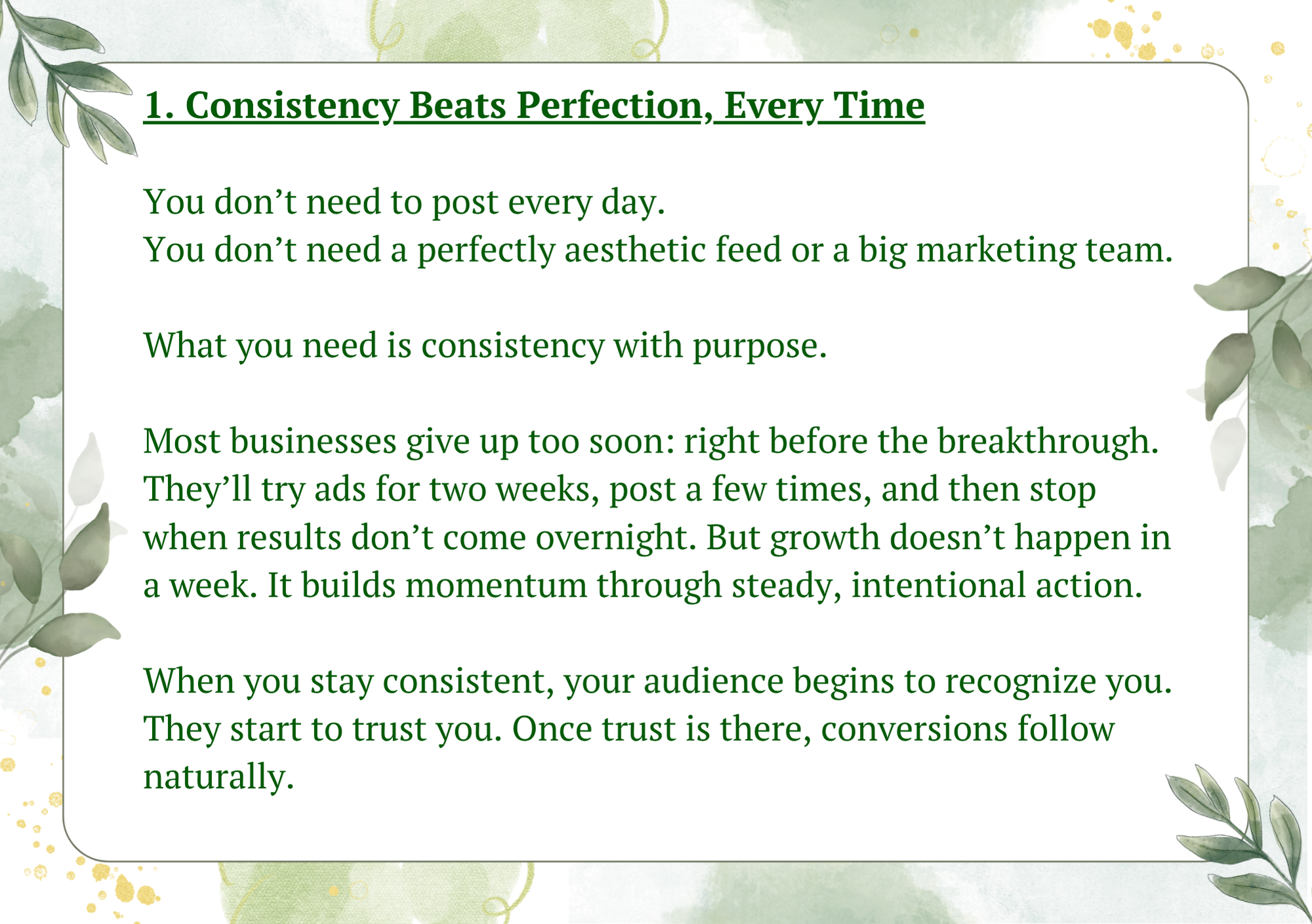 1. Consistency Beats Perfection, Every Time

You don’t need to post every day.
You don’t need a perfectly aesthetic feed or a big marketing team.

What you need is consistency with purpose.

Most businesses give up too soon: right before the breakthrough. They’ll try ads for two weeks, post a few times, and then stop when results don’t come overnight. But growth doesn’t happen in a week. It builds momentum through steady, intentional action.

When you stay consistent, your audience begins to recognize you. They start to trust you. Once trust is there, conversions follow naturally.